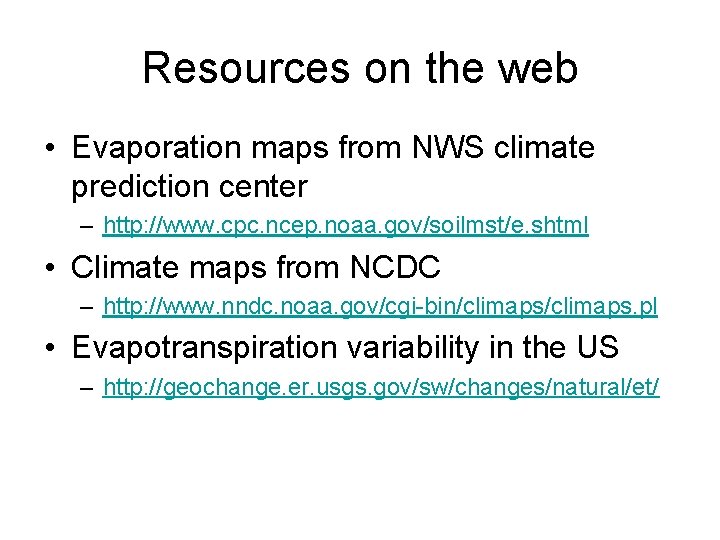 Resources on the web

• Evaporation maps from NWS climate prediction center
 – http://www.cpc.ncep.noaa.gov/soilmst/e.shtml
• Climate maps from NCDC
 – http://www.nndc.noaa.gov/cgi-bin/climaps/climaps.pl
• Evapotranspiration variability in the US
 – http://geochange.er.usgs.gov/sw/changes/natural/et/